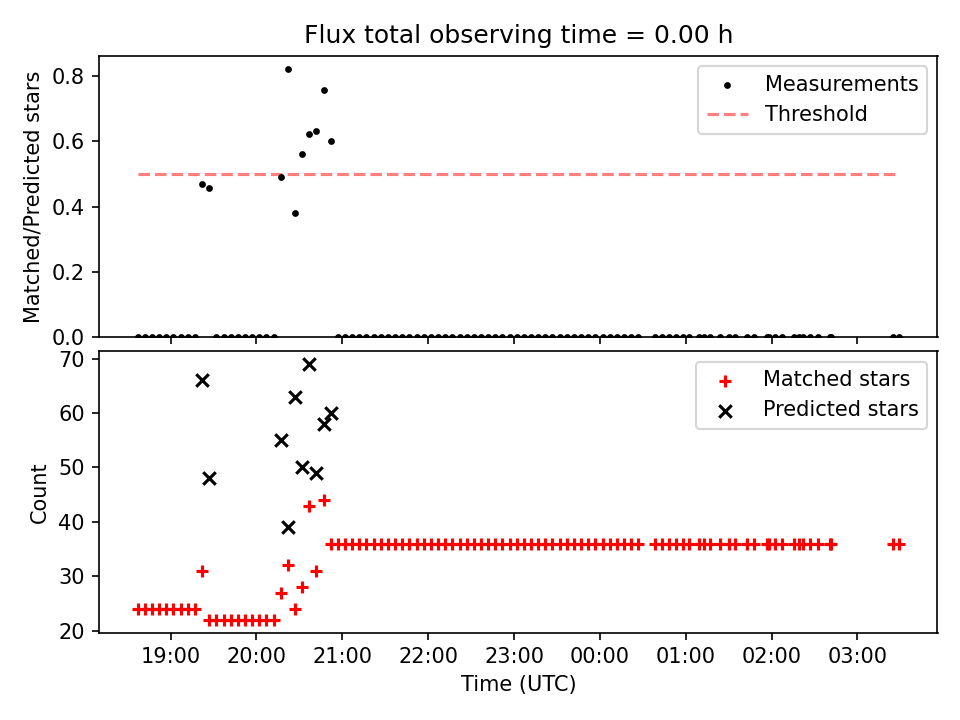 Flux total observing time = 0.00 h

Matched/Predicted stars

0.8
0.6
0.4
0.2
0.0

Measurements
Threshold

Count

70
60
50
40
30
20

Matched stars
Predicted stars

19:00 20:00 21:00 22:00 23:00 00:00 01:00 02:00 03:00

Time (UTC)